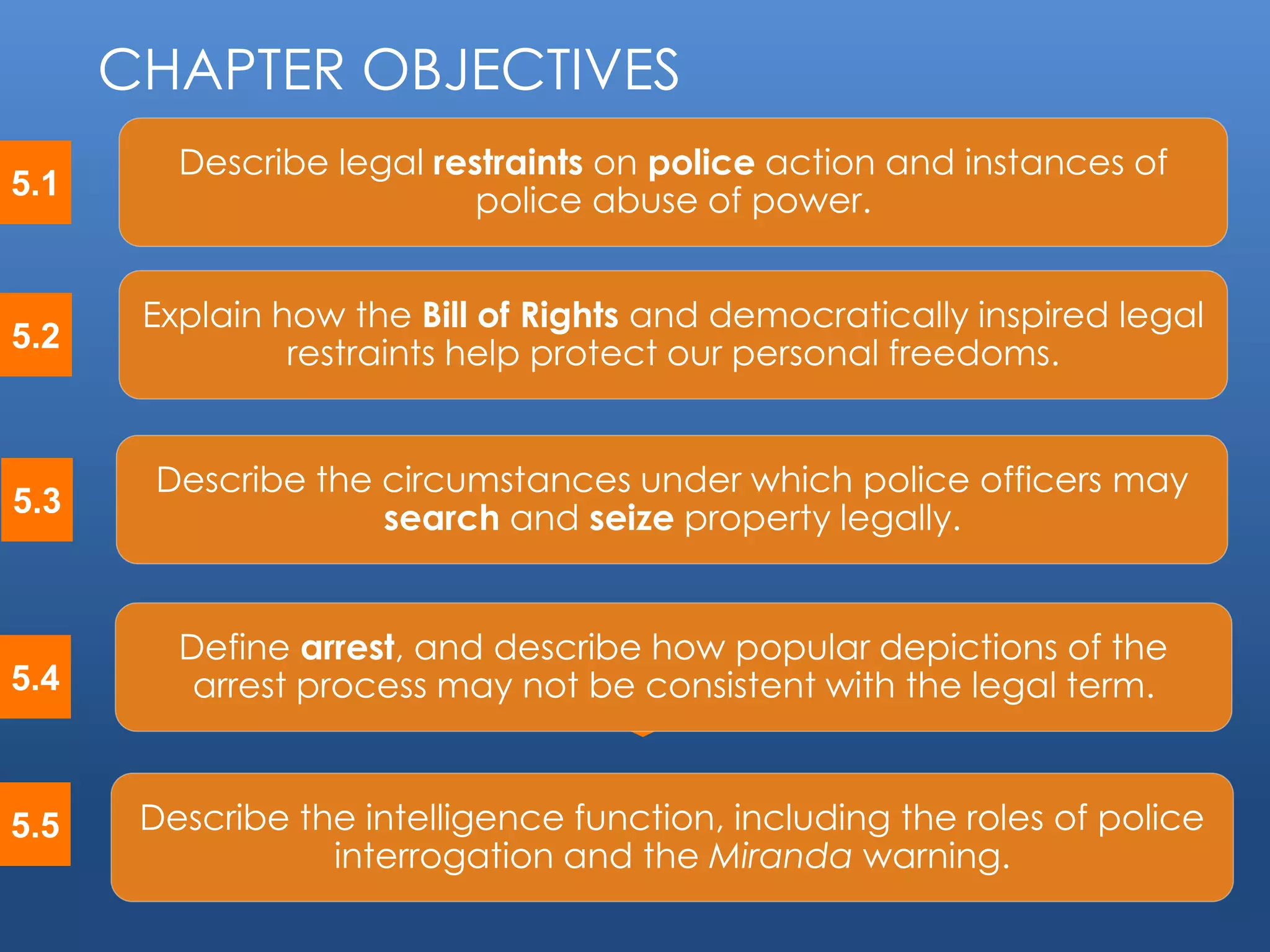 CHAPTER OBJECTIVES

5.1

Describe legal restraints on police action and instances of police abuse of power.

5.2

Explain how the Bill of Rights and democratically inspired legal restraints help protect our personal freedoms.

5.3

Describe the circumstances under which police officers may search and seize property legally.

5.4

Define arrest, and describe how popular depictions of the arrest process may not be consistent with the legal term.

5.5

Describe the intelligence function, including the roles of police interrogation and the Miranda warning.